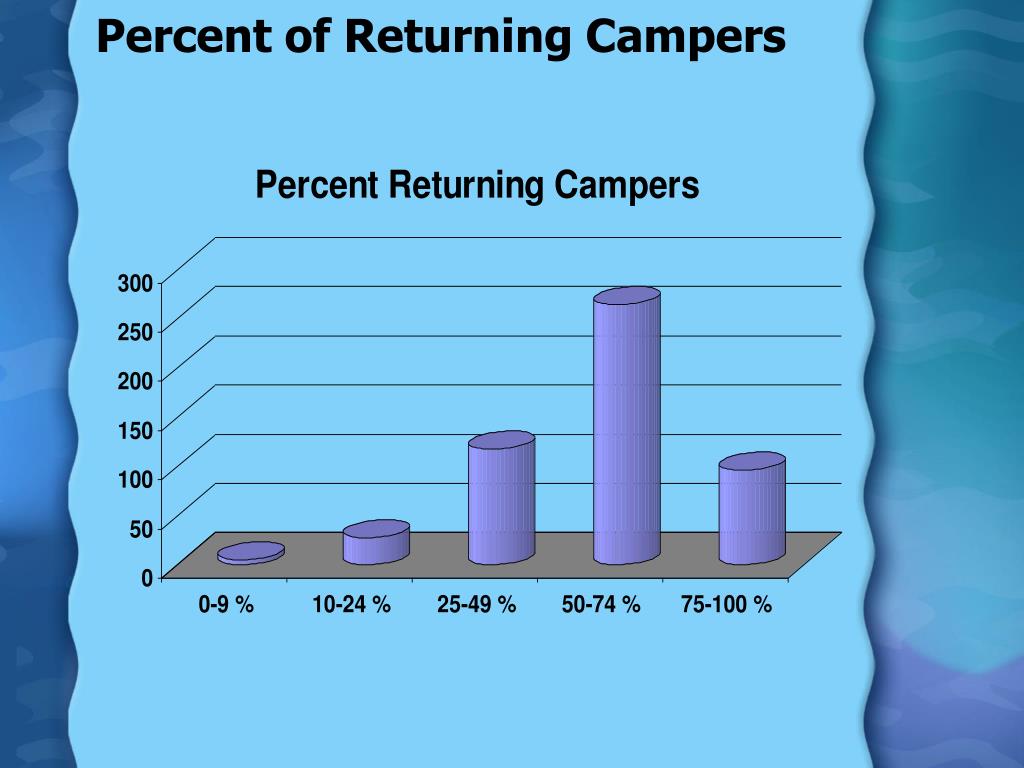 Percent of Returning Campers

Percent Returning Campers

300
250
200
150
100
50
0

0-9 %
10-24 %
25-49 %
50-74 %
75-100 %